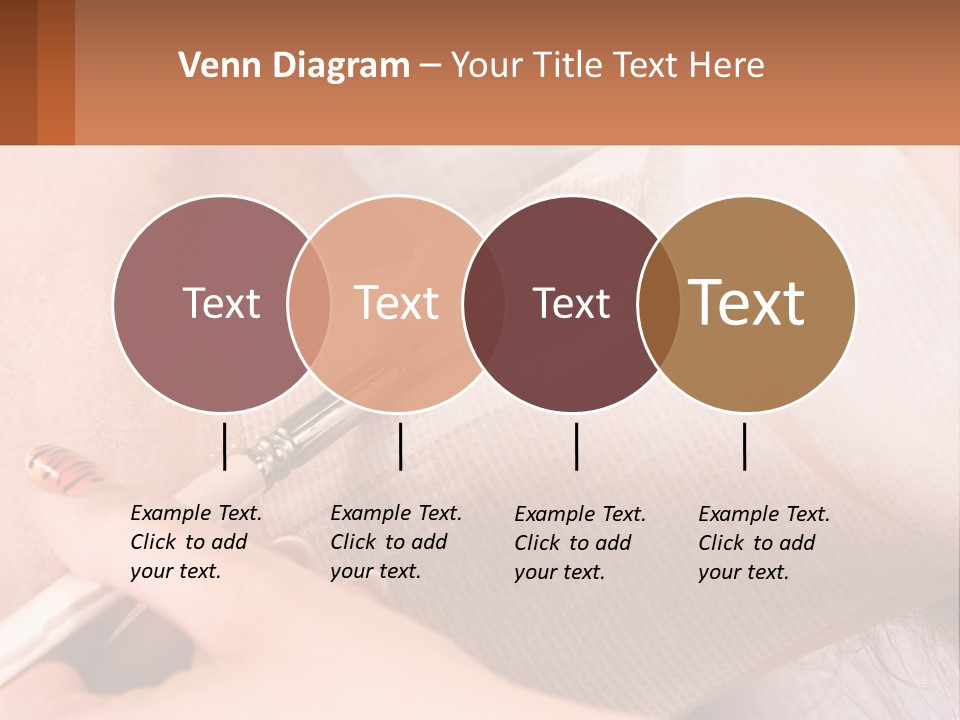 Venn Diagram – Your Title Text Here

Text

Text

Text

Text

Example Text. Click to add your text.

Example Text. Click to add your text.

Example Text. Click to add your text.

Example Text. Click to add your text.